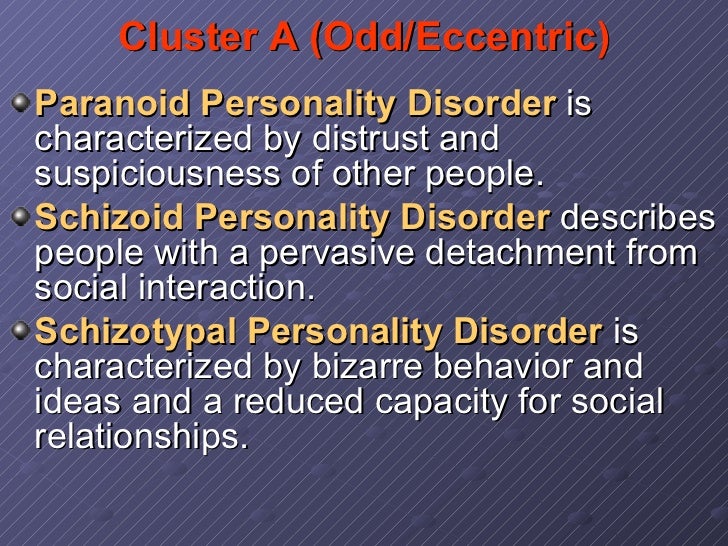 Cluster A (Odd/Eccentric)

Paranoid Personality Disorder is characterized by distrust and suspiciousness of other people.

Schizoid Personality Disorder describes people with a pervasive detachment from social interaction.

Schizotypal Personality Disorder is characterized by bizarre behavior and ideas and a reduced capacity for social relationships.